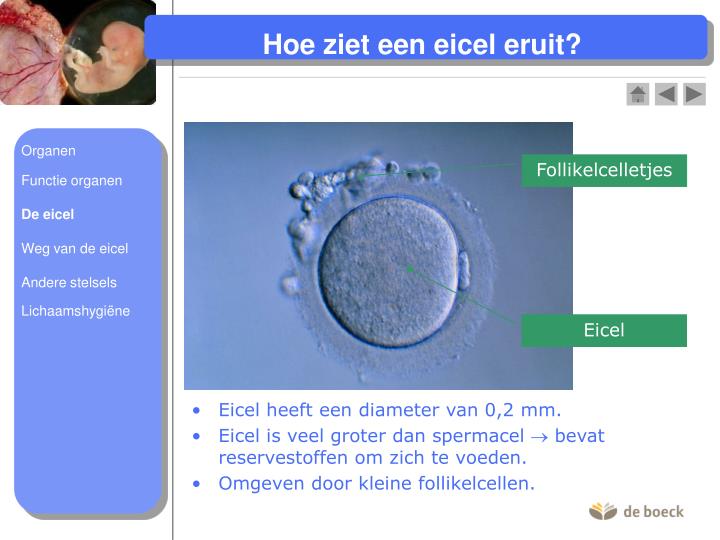 Hoe ziet een eicel eruit?

Organen
Functie organen
De eicel
Weg van de eicel
Andere stelsels
Lichaamshygiëne

Follikelcelletjes

Eicel

• Eicel heeft een diameter van 0,2 mm.
• Eicel is veel groter dan spermacel $\rightarrow$ bevat reservestoffen om zich te voeden.
• Omgeven door kleine follikelcellen.

de boeck